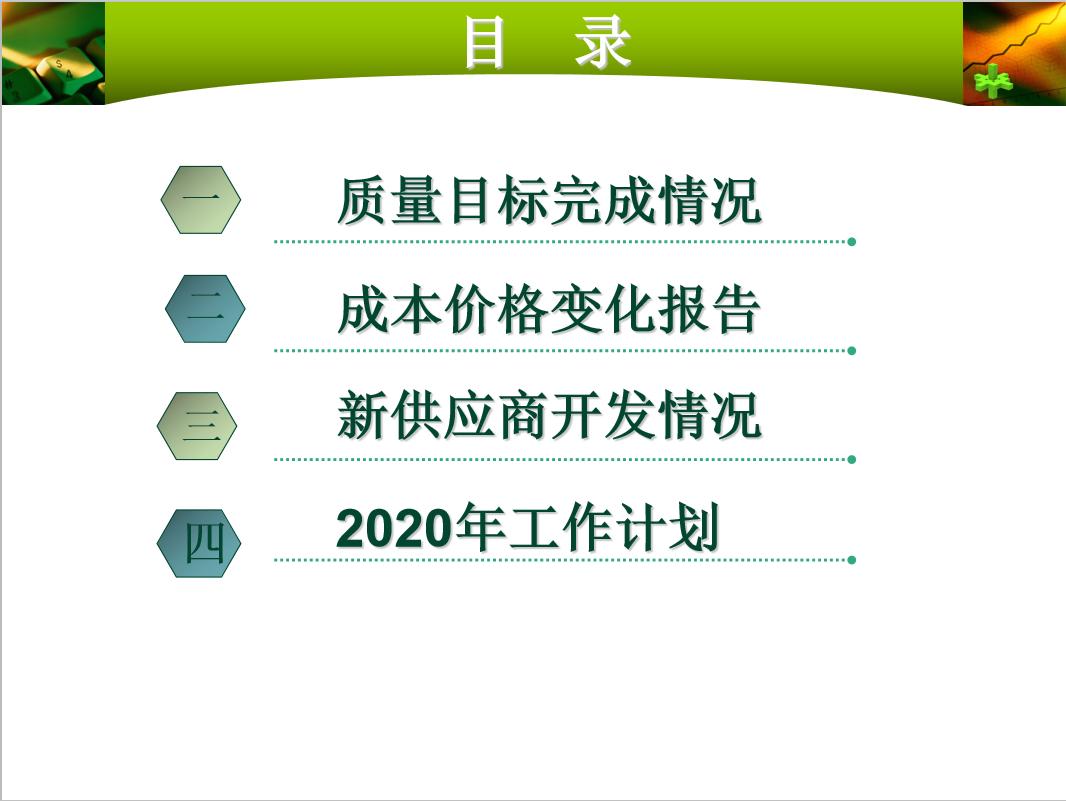 目　录

一　质量目标完成情况

二　成本价格变化报告

三　新供应商开发情况

四　2020年工作计划